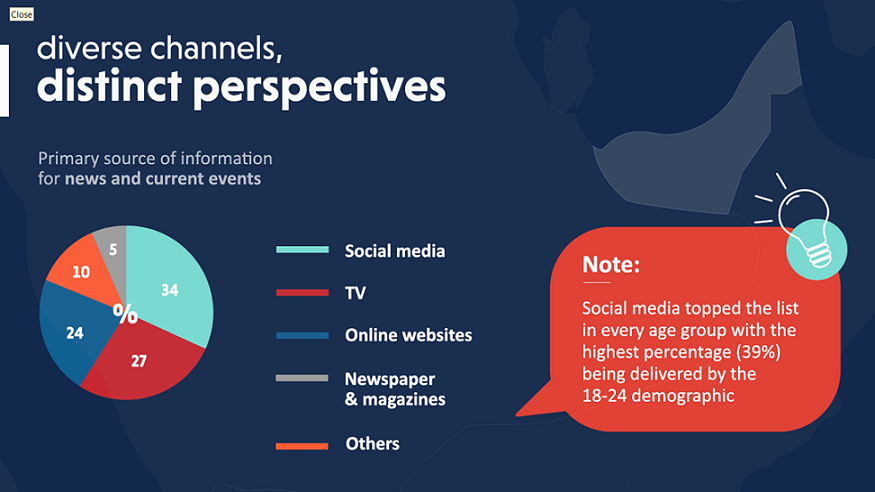 Close

diverse channels,
distinct perspectives

Primary source of information for news and current events

5
10
34
%
24
27

Social media
TV
Online websites
Newspaper & magazines
Others

Note:

Social media topped the list in every age group with the highest percentage (39%) being delivered by the 18-24 demographic